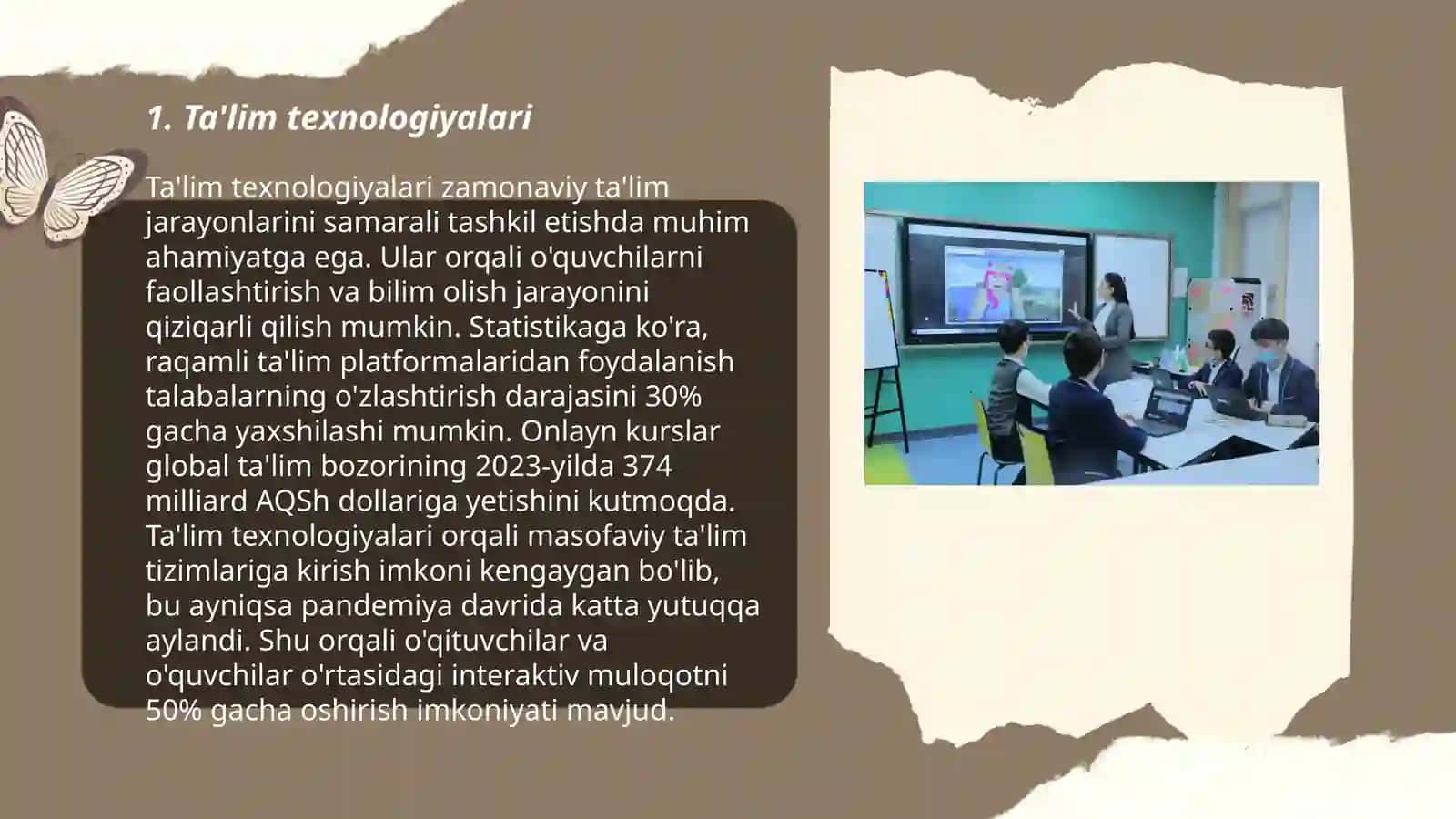 1. Ta'lim texnologiyalari

Ta'lim texnologiyalari zamonaviy ta'lim jarayonlarini samarali tashkil etishda muhim ahamiyatga ega. Ular orqali o'quvchilarni faollashtirish va bilim olish jarayonini qiziqarli qilish mumkin. Statistikaga ko'ra, raqamli ta'lim platformalaridan foydalanish talabalarning o'zlashtirish darajasini 30% gacha yaxshilashi mumkin. Onlayn kurslar global ta'lim bozorining 2023-yilda 374 milliard AQSh dollariga yetishini kutmoqda. Ta'lim texnologiyalari orqali masofaviy ta'lim tizimlariga kirish imkoni kengaygan bo'lib, bu ayniqsa pandemiya davrida katta yutuqqa aylandi. Shu orqali o'qituvchilar va o'quvchilar o'rtasidagi interaktiv muloqotni 50% gacha oshirish imkoniyati mavjud.